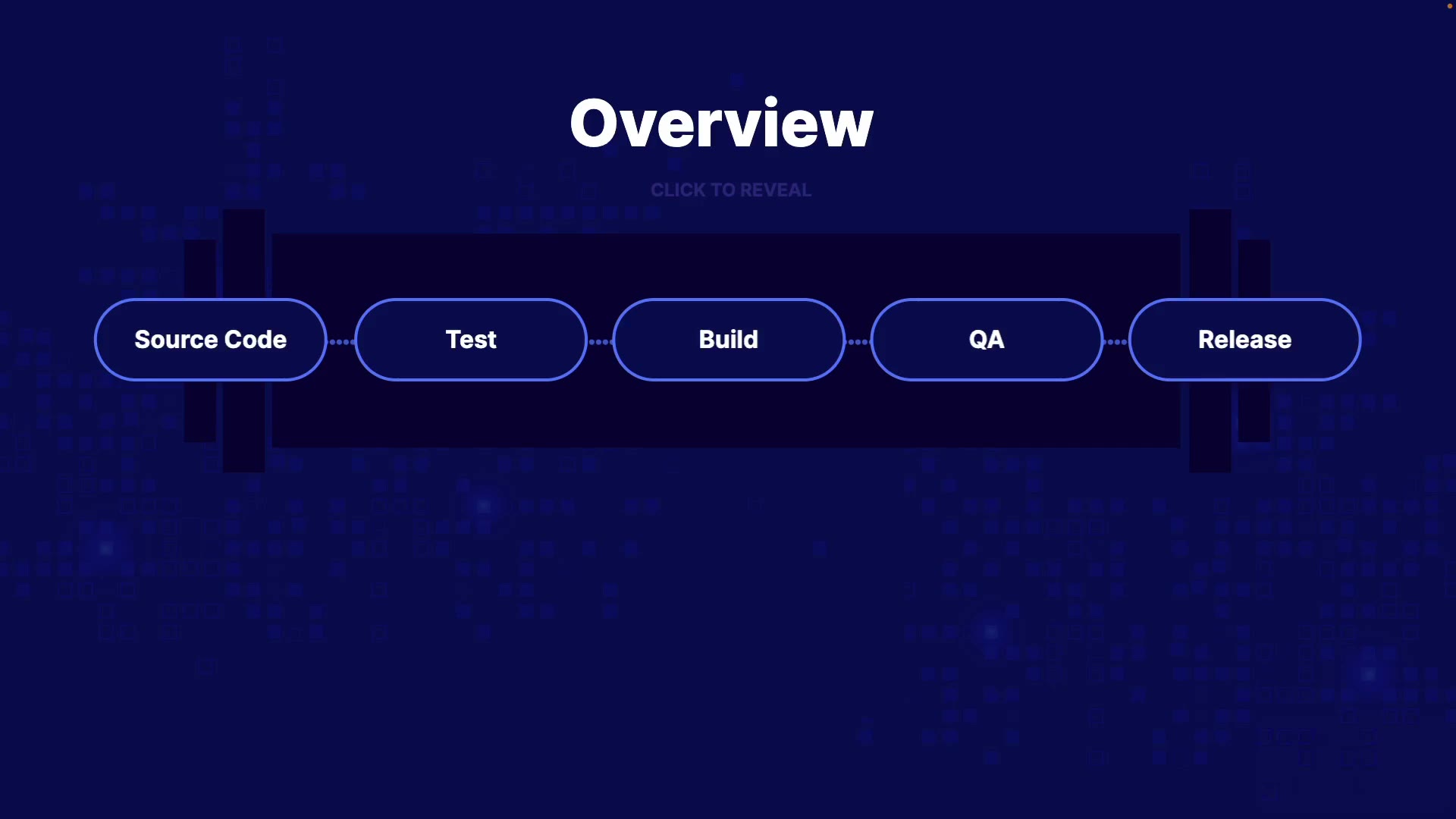 Overview

CLICK TO REVEAL

Source Code

Test

Build

QA

Release